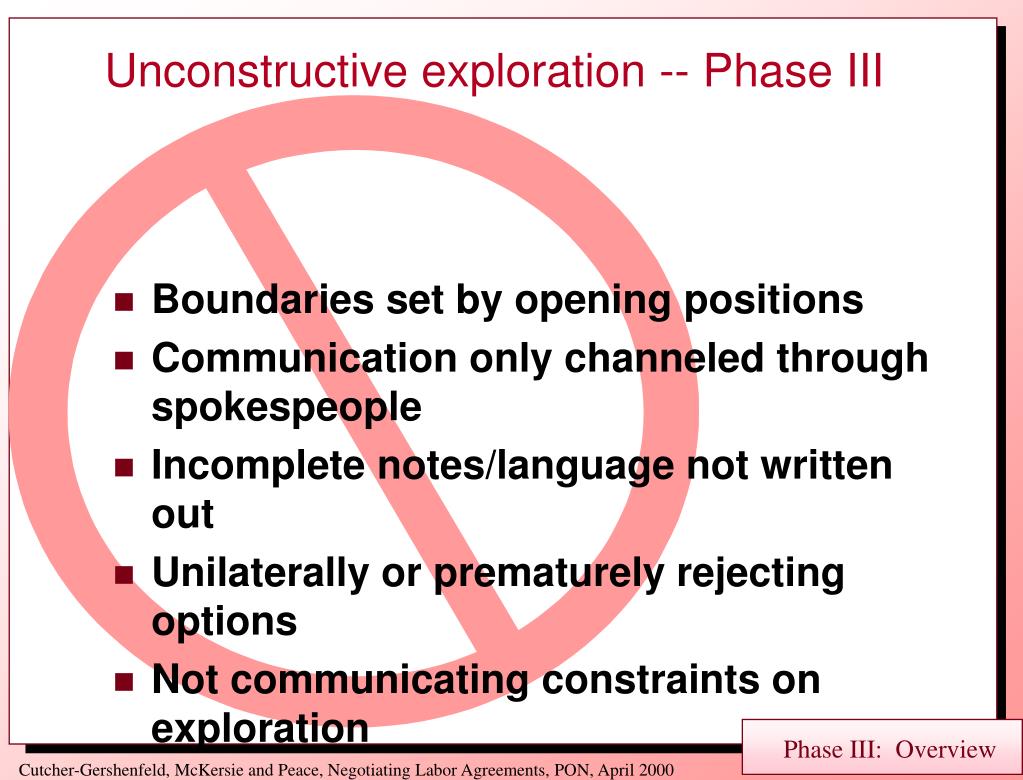 Unconstructive exploration -- Phase III

- Boundaries set by opening positions
- Communication only channeled through spokespeople
- Incomplete notes/language not written out
- Unilaterally or prematurely rejecting options
- Not communicating constraints on exploration

Phase III: Overview

Cutcher-Gershenfeld, McKersie and Peace, Negotiating Labor Agreements, PON, April 2000